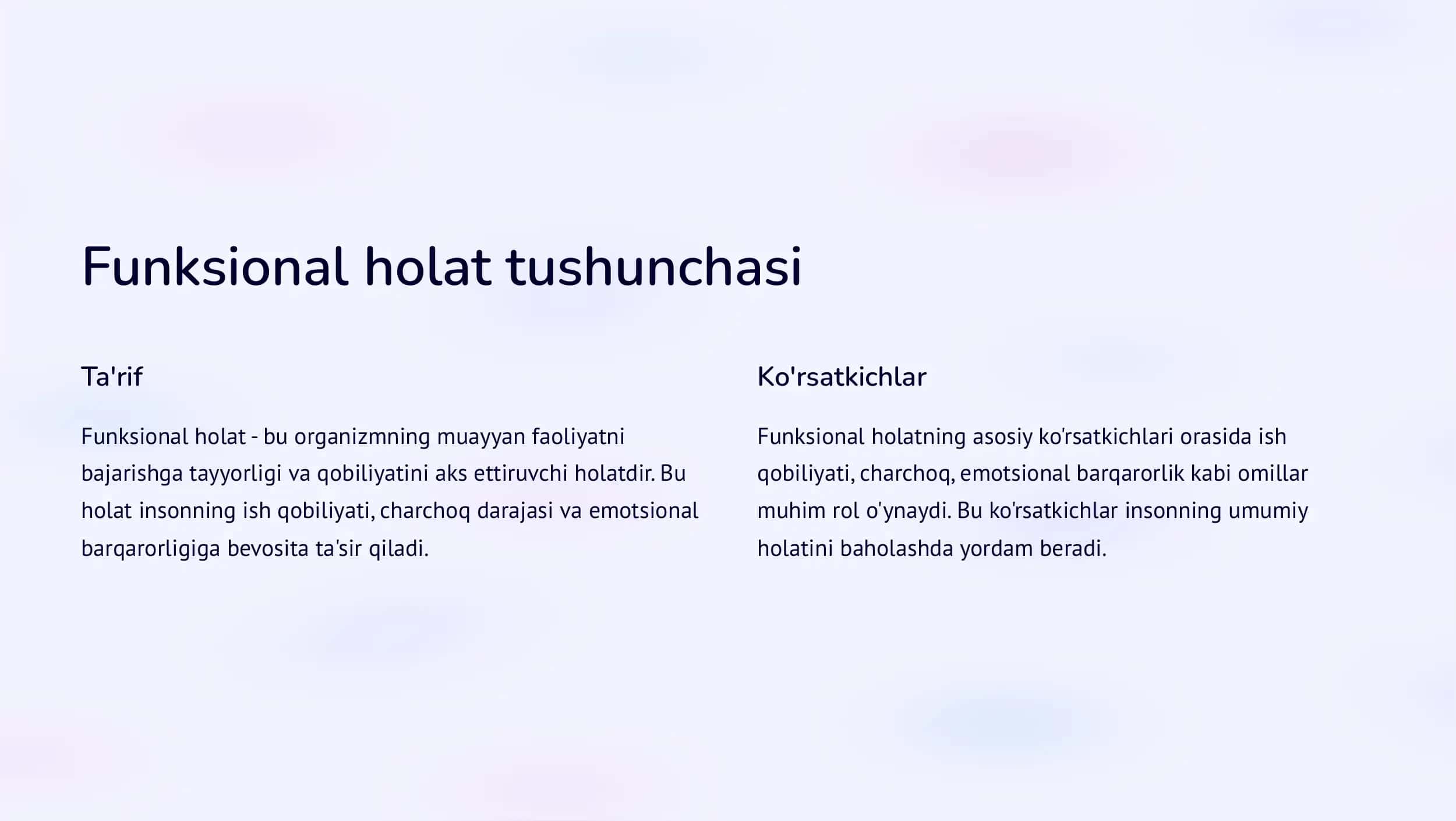 Funksional holat tushunchasi

Ta'rif

Funksional holat - bu organizmning muayyan faoliyatni bajarishga tayyorligi va qobiliyatini aks ettiruvchi holatdir. Bu holat insonning ish qobiliyati, charchoq darajasi va emotsional barqarorligiga bevosita ta'sir qiladi.

Ko'rsatkichlar

Funksional holatning asosiy ko'rsatkichlari orasida ish qobiliyati, charchoq, emotsional barqarorlik kabi omillar muhim rol o'ynaydi. Bu ko'rsatkichlar insonning umumiy holatini baholashda yordam beradi.